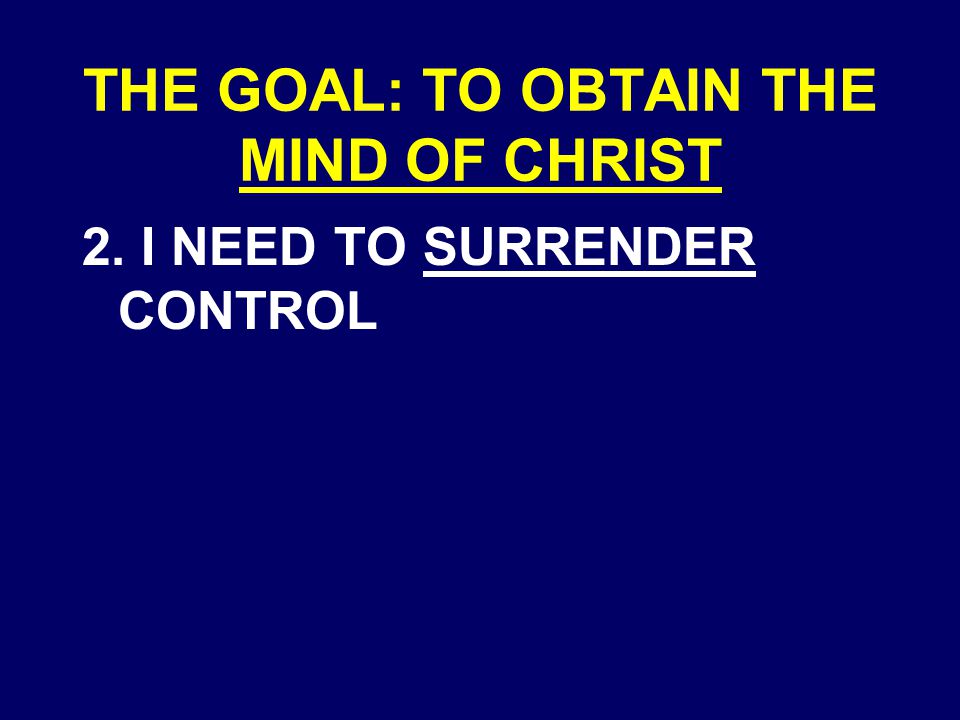 THE GOAL: TO OBTAIN THE MIND OF CHRIST

2. I NEED TO SURRENDER CONTROL